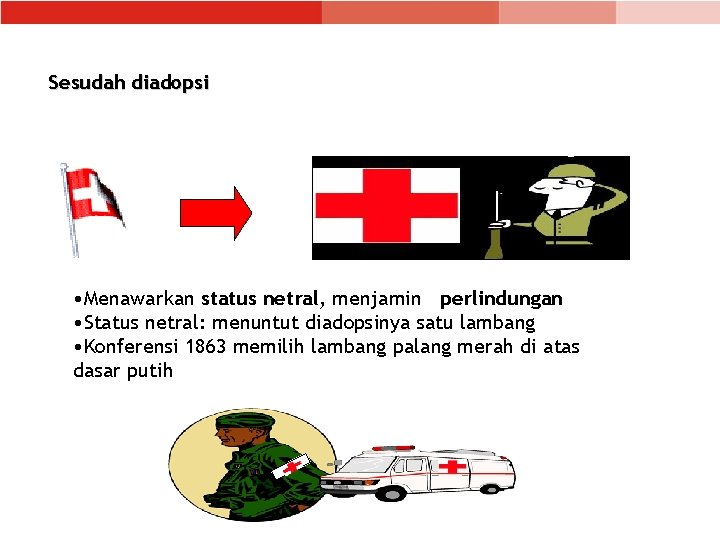 Sesudah diadopsi

•Menawarkan status netral, menjamin perlindungan
•Status netral: menuntut diadopsinya satu lambang
•Konferensi 1863 memilih lambang palang merah di atas dasar putih